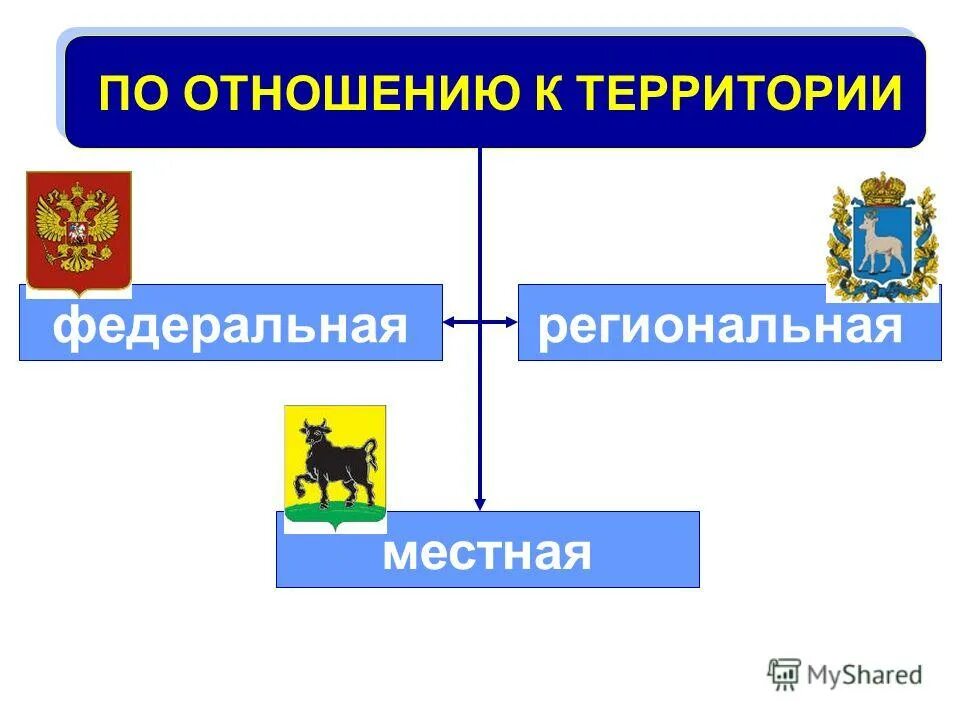 ПО ОТНОШЕНИЮ К ТЕРРИТОРИИ

федеральная

региональная

местная

MyShared